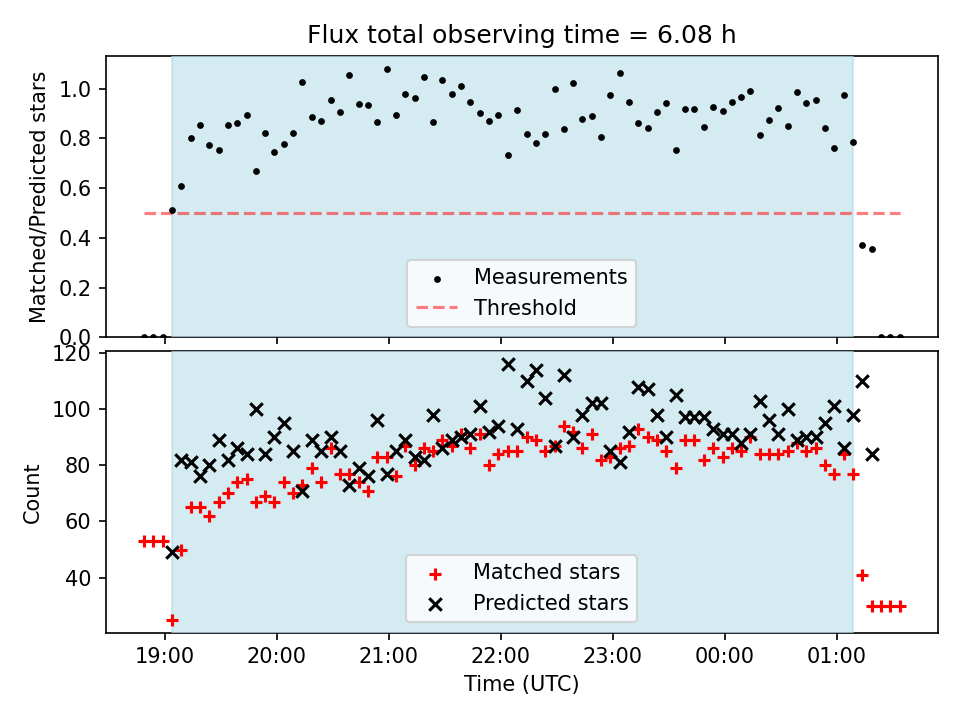 Flux total observing time = 6.08 h

Matched/Predicted stars

1.0
0.8
0.6
0.4
0.2
0.0

Measurements
Threshold

Count

120
100
80
60
40

Matched stars
Predicted stars

19:00
20:00
21:00
22:00
23:00
00:00
01:00

Time (UTC)